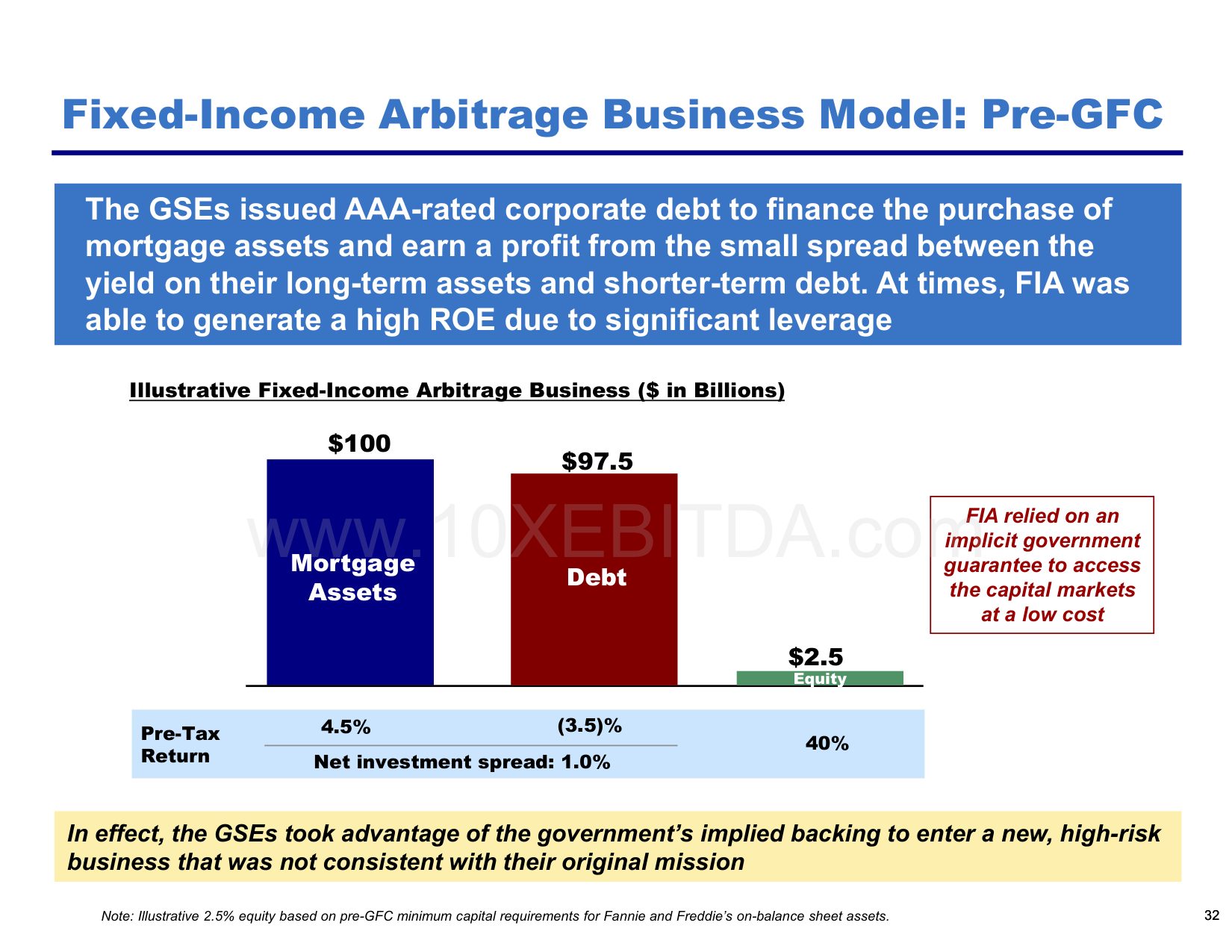 Fixed-Income Arbitrage Business Model: Pre-GFC

The GSEs issued AAA-rated corporate debt to finance the purchase of mortgage assets and earn a profit from the small spread between the yield on their long-term assets and shorter-term debt. At times, FIA was able to generate a high ROE due to significant leverage

Illustrative Fixed-Income Arbitrage Business ($ in Billions)

$100
Mortgage Assets

$97.5
Debt

$2.5
Equity

www.10XEBITDA.com

FIA relied on an implicit government guarantee to access the capital markets at a low cost

Pre-Tax Return
4.5%
(3.5)%
Net investment spread: 1.0%
40%

In effect, the GSEs took advantage of the government's implied backing to enter a new, high-risk business that was not consistent with their original mission

Note: Illustrative 2.5% equity based on pre-GFC minimum capital requirements for Fannie and Freddie's on-balance sheet assets.

32